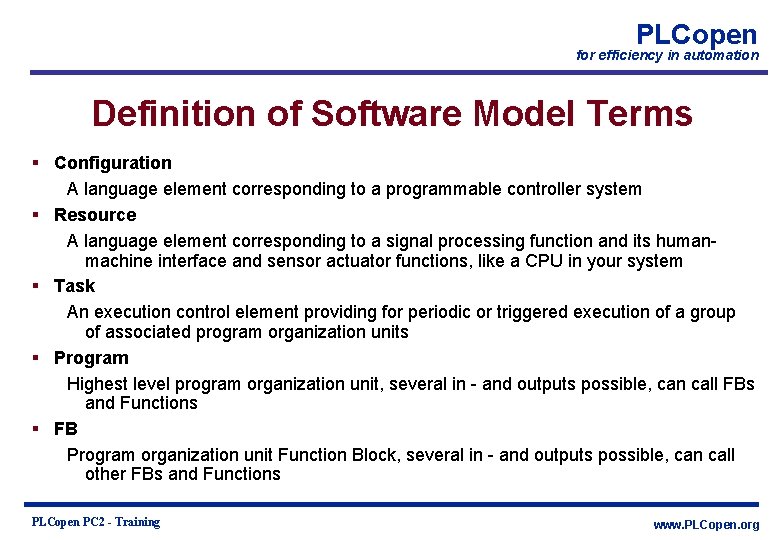 PLCopen
for efficiency in automation

Definition of Software Model Terms

▪ Configuration

A language element corresponding to a programmable controller system

▪ Resource

A language element corresponding to a signal processing function and its human-machine interface and sensor actuator functions, like a CPU in your system

▪ Task

An execution control element providing for periodic or triggered execution of a group of associated program organization units

▪ Program

Highest level program organization unit, several in - and outputs possible, can call FBs and Functions

▪ FB

Program organization unit Function Block, several in - and outputs possible, can call other FBs and Functions

PLCopen PC2 - Training

www.PLCopen.org